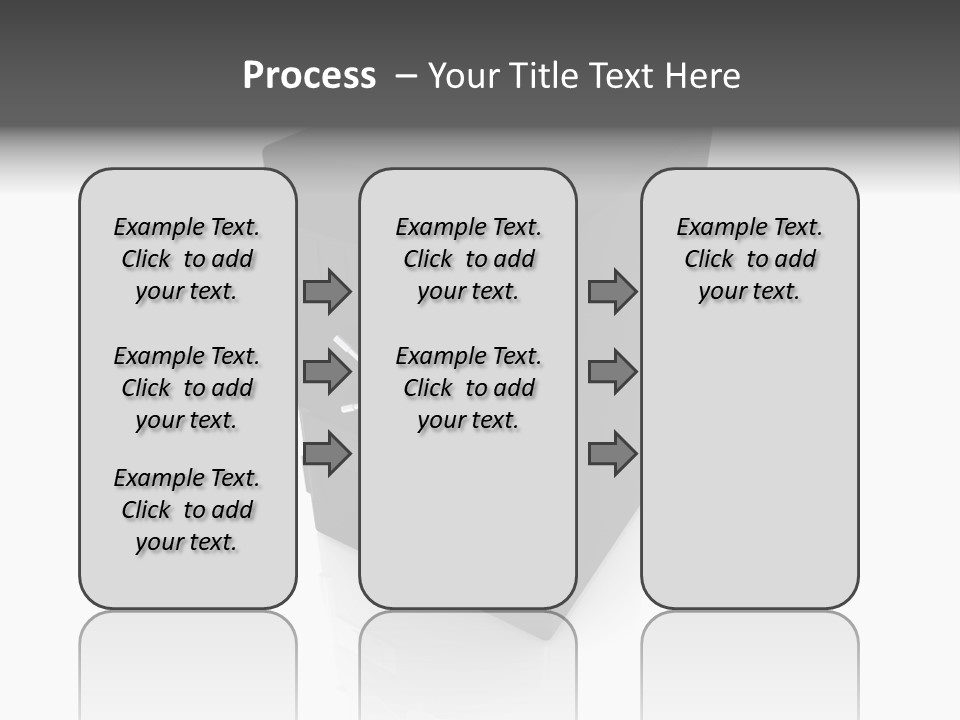 Process – Your Title Text Here

Example Text. Click to add your text.

Example Text. Click to add your text.

Example Text. Click to add your text.

Example Text. Click to add your text.

Example Text. Click to add your text.

Example Text. Click to add your text.